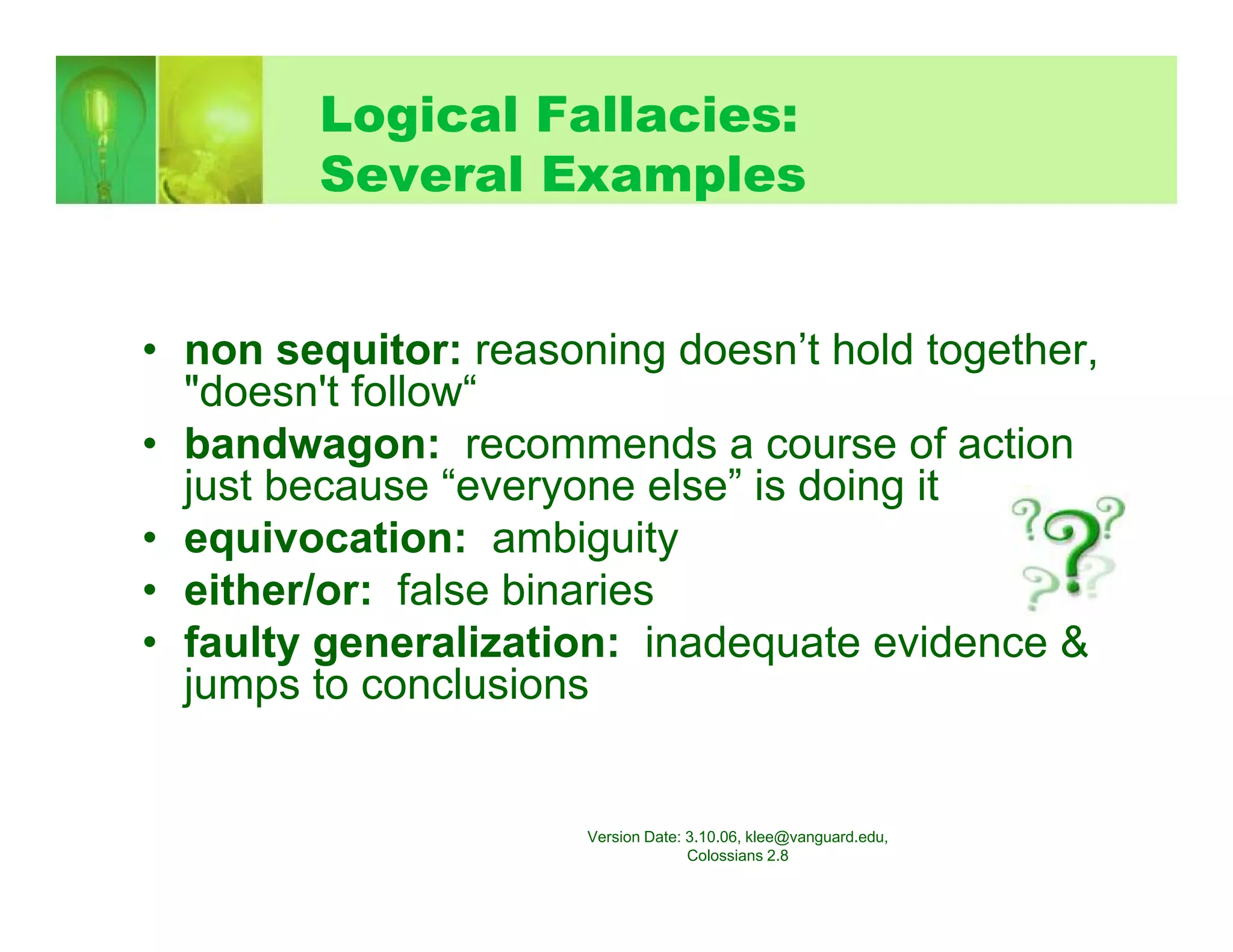 Logical Fallacies:
Several Examples

• non sequitor: reasoning doesn’t hold together, "doesn't follow“
• bandwagon: recommends a course of action just because “everyone else” is doing it
• equivocation: ambiguity
• either/or: false binaries
• faulty generalization: inadequate evidence & jumps to conclusions

Version Date: 3.10.06, klee@vanguard.edu,
Colossians 2.8